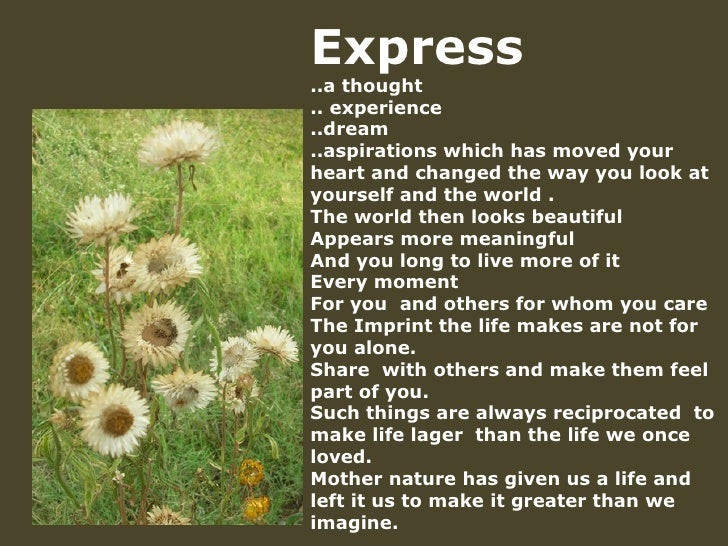 Express

..a thought
.. experience
..dream
..aspirations which has moved your heart and changed the way you look at yourself and the world .
The world then looks beautiful
Appears more meaningful
And you long to live more of it
Every moment
For you and others for whom you care
The Imprint the life makes are not for you alone.
Share with others and make them feel part of you.
Such things are always reciprocated to make life lager than the life we once loved.
Mother nature has given us a life and left it us to make it greater than we imagine.